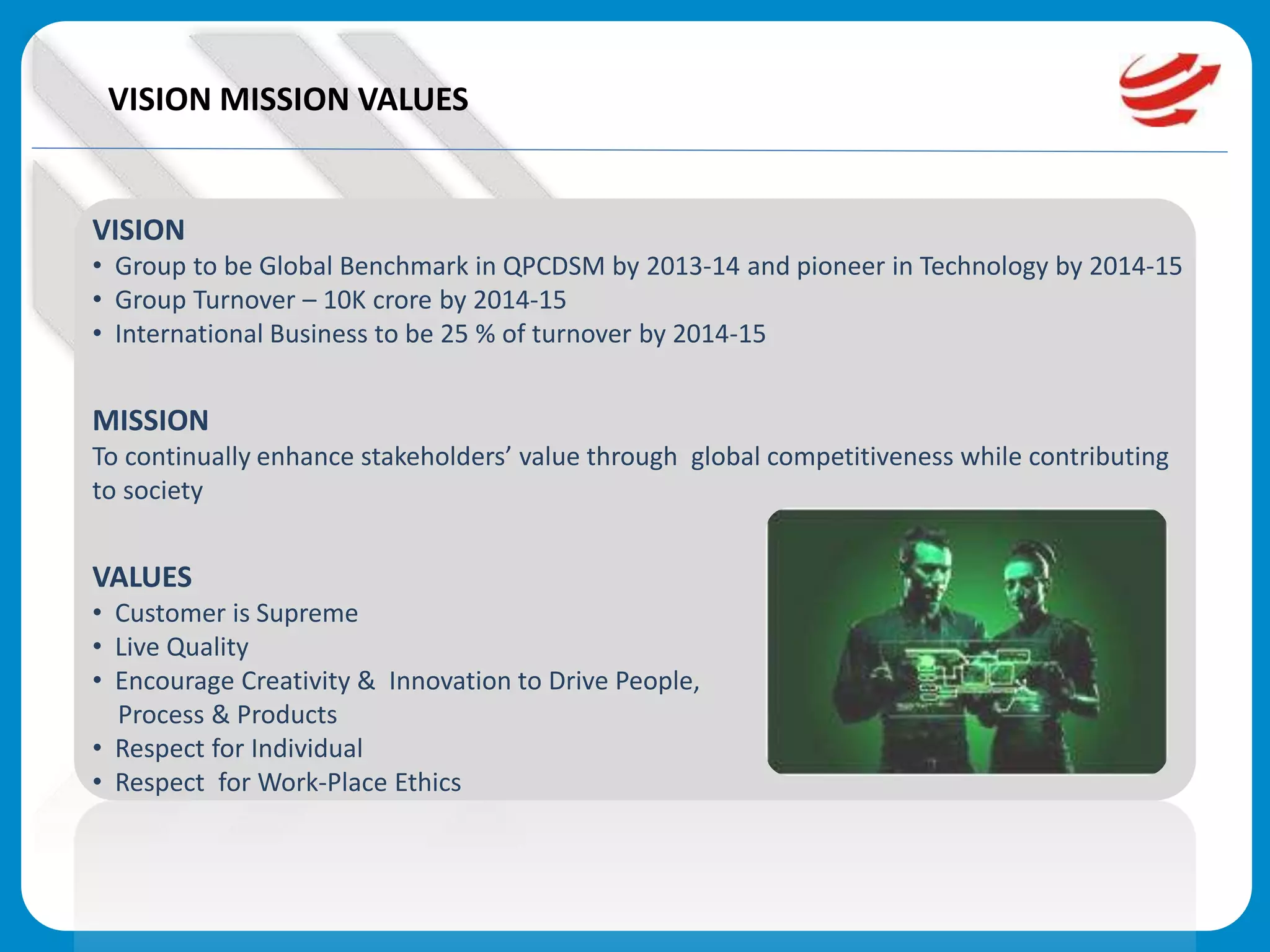 VISION MISSION VALUES

VISION
• Group to be Global Benchmark in QPCDSM by 2013-14 and pioneer in Technology by 2014-15
• Group Turnover – 10K crore by 2014-15
• International Business to be 25 % of turnover by 2014-15

MISSION
To continually enhance stakeholders' value through global competitiveness while contributing to society

VALUES
• Customer is Supreme
• Live Quality
• Encourage Creativity & Innovation to Drive People, Process & Products
• Respect for Individual
• Respect for Work-Place Ethics